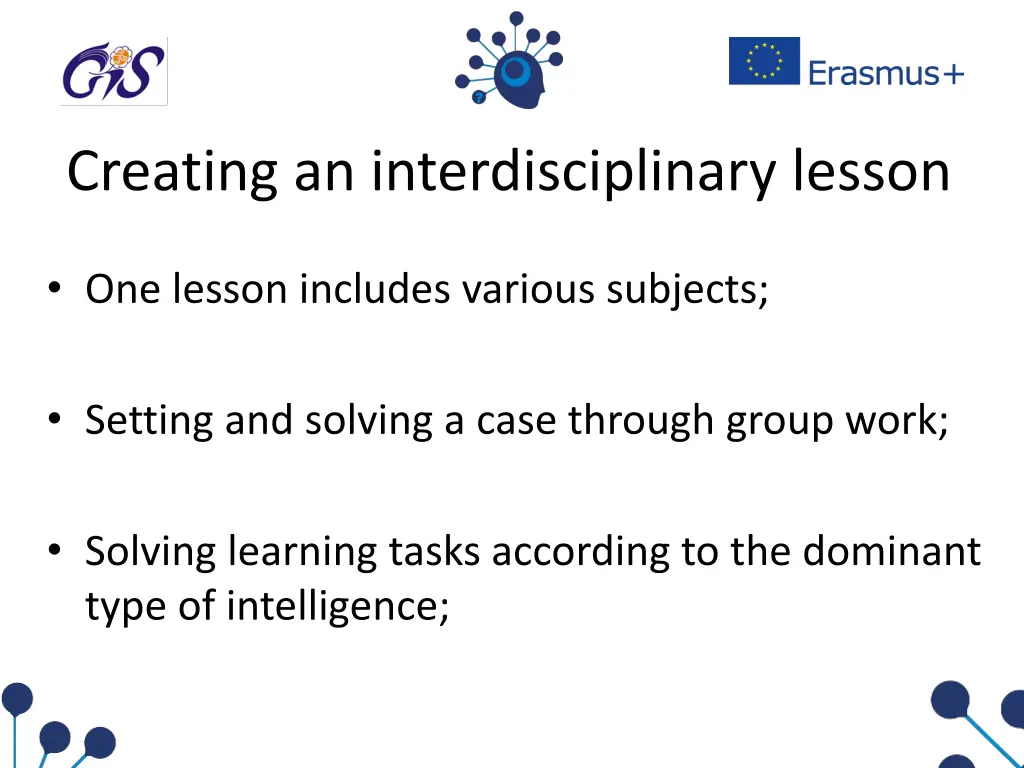 GiS

Erasmus+

Creating an interdisciplinary lesson

• One lesson includes various subjects;

• Setting and solving a case through group work;

• Solving learning tasks according to the dominant type of intelligence;